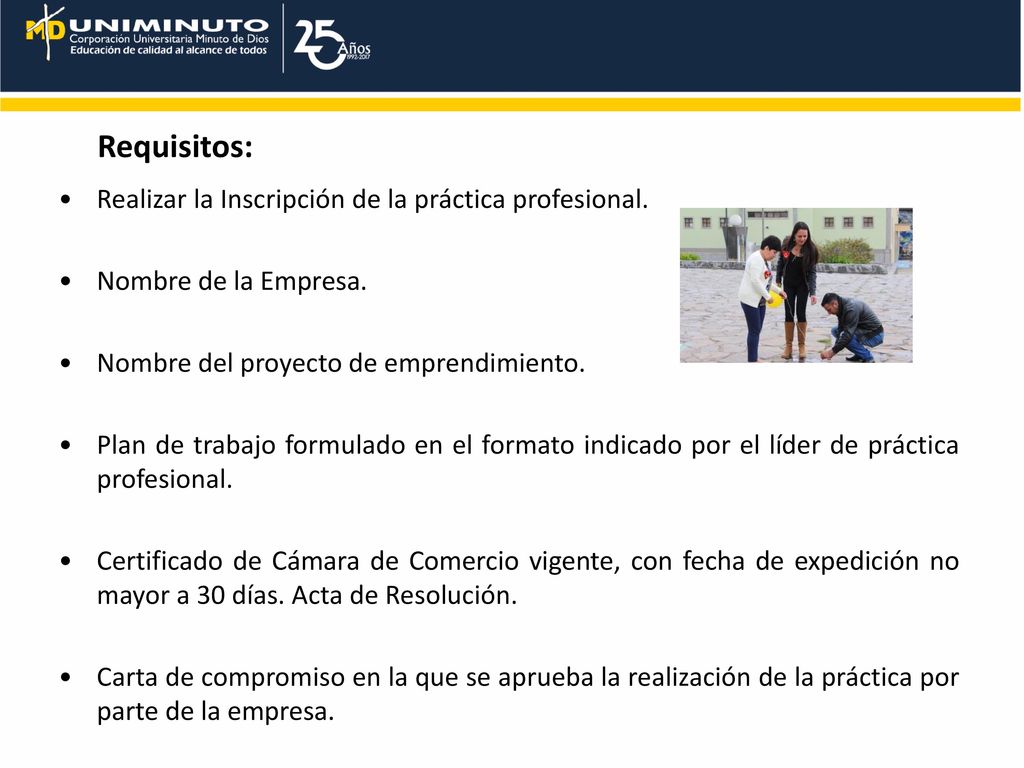 MD UNIMINUTO
Corporación Universitaria Minuto de Dios
Educación de calidad al alcance de todos

25 Años 1992-2017

Requisitos:

• Realizar la Inscripción de la práctica profesional.

• Nombre de la Empresa.

• Nombre del proyecto de emprendimiento.

• Plan de trabajo formulado en el formato indicado por el líder de práctica profesional.

• Certificado de Cámara de Comercio vigente, con fecha de expedición no mayor a 30 días. Acta de Resolución.

• Carta de compromiso en la que se aprueba la realización de la práctica por parte de la empresa.